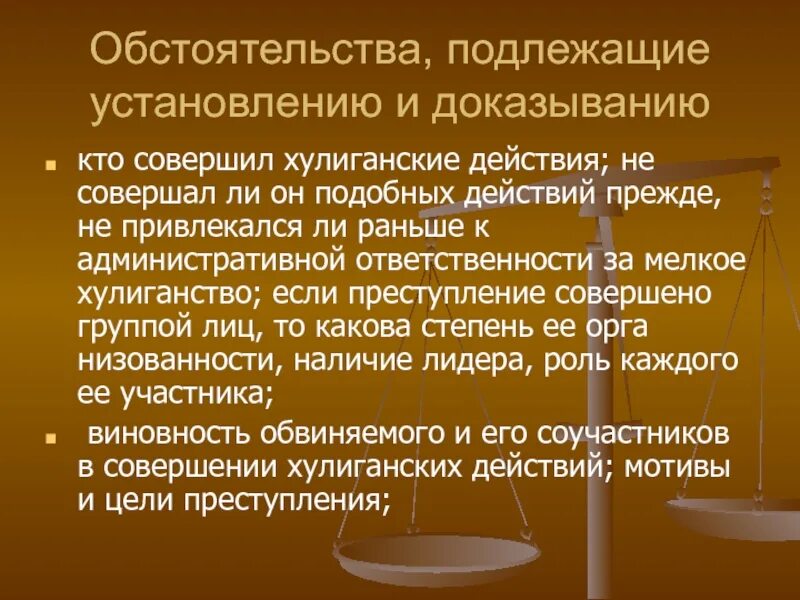 Обстоятельства, подлежащие установлению и доказыванию

кто совершил хулиганские действия; не совершал ли он подобных действий прежде, не привлекался ли раньше к административной ответственности за мелкое хулиганство; если преступление совершено группой лиц, то какова степень ее орга низованности, наличие лидера, роль каждого ее участника;

виновность обвиняемого и его соучастников в совершении хулиганских действий; мотивы и цели преступления;